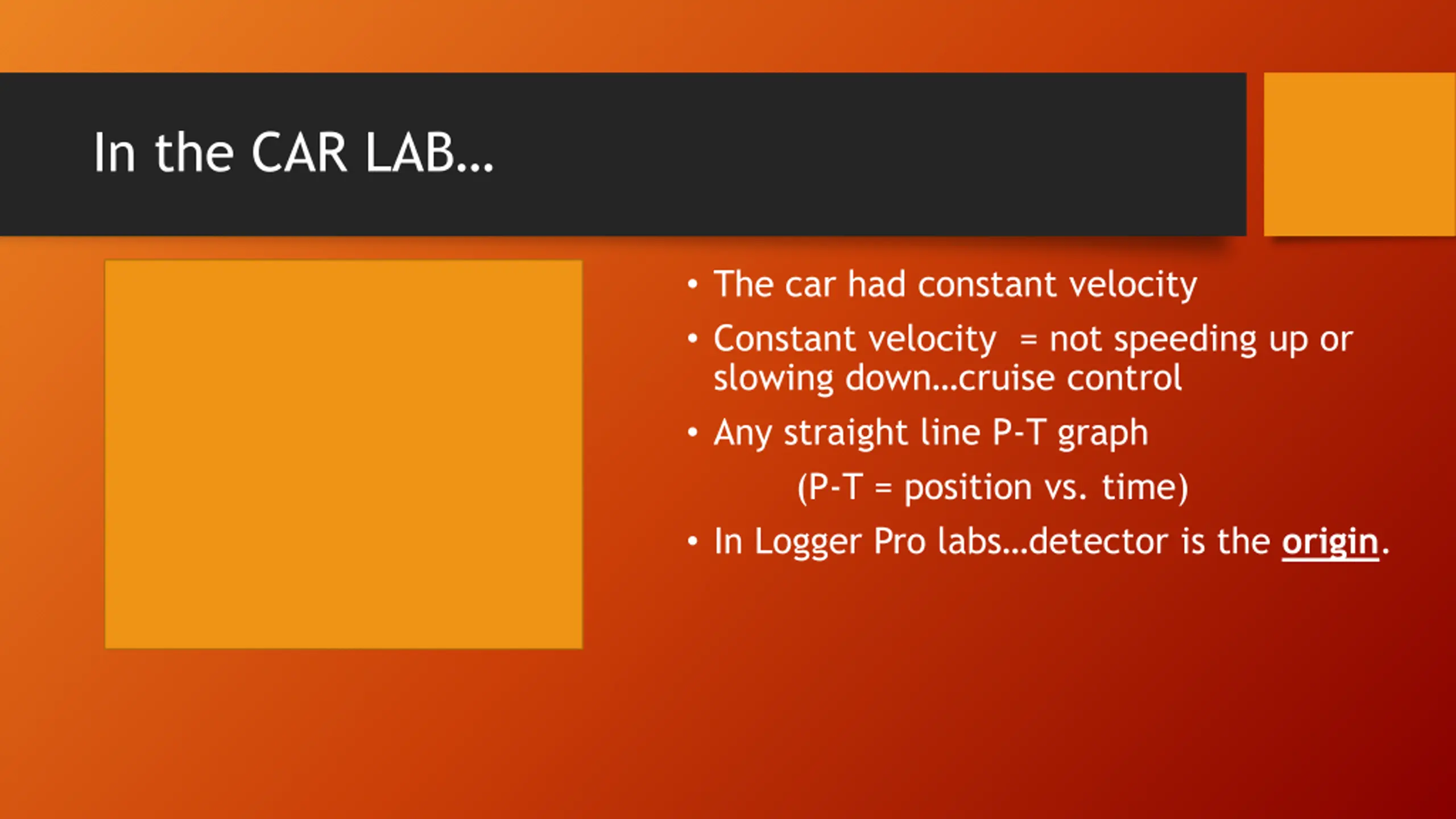 In the CAR LAB…

• The car had constant velocity
• Constant velocity = not speeding up or slowing down…cruise control
• Any straight line P-T graph
(P-T = position vs. time)
• In Logger Pro labs…detector is the origin.